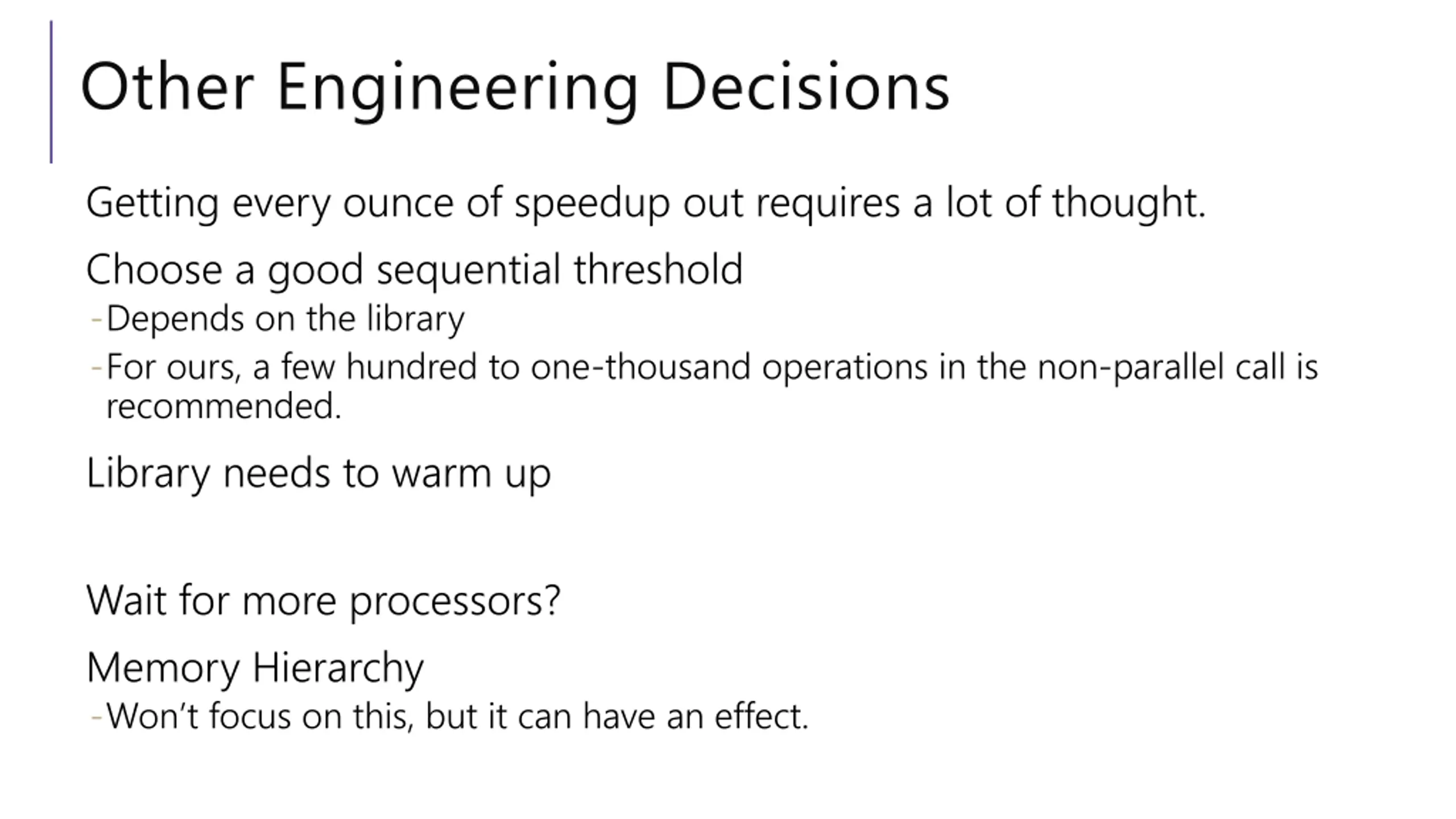 Other Engineering Decisions

Getting every ounce of speedup out requires a lot of thought.

Choose a good sequential threshold

-Depends on the library

-For ours, a few hundred to one-thousand operations in the non-parallel call is recommended.

Library needs to warm up

Wait for more processors?

Memory Hierarchy

-Won't focus on this, but it can have an effect.